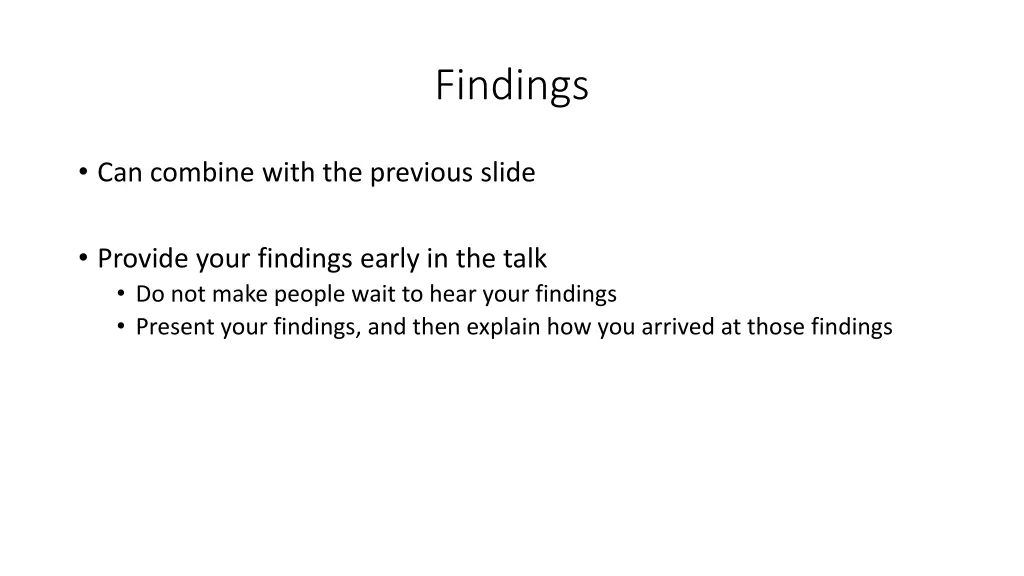 Findings

• Can combine with the previous slide

• Provide your findings early in the talk
  • Do not make people wait to hear your findings
  • Present your findings, and then explain how you arrived at those findings